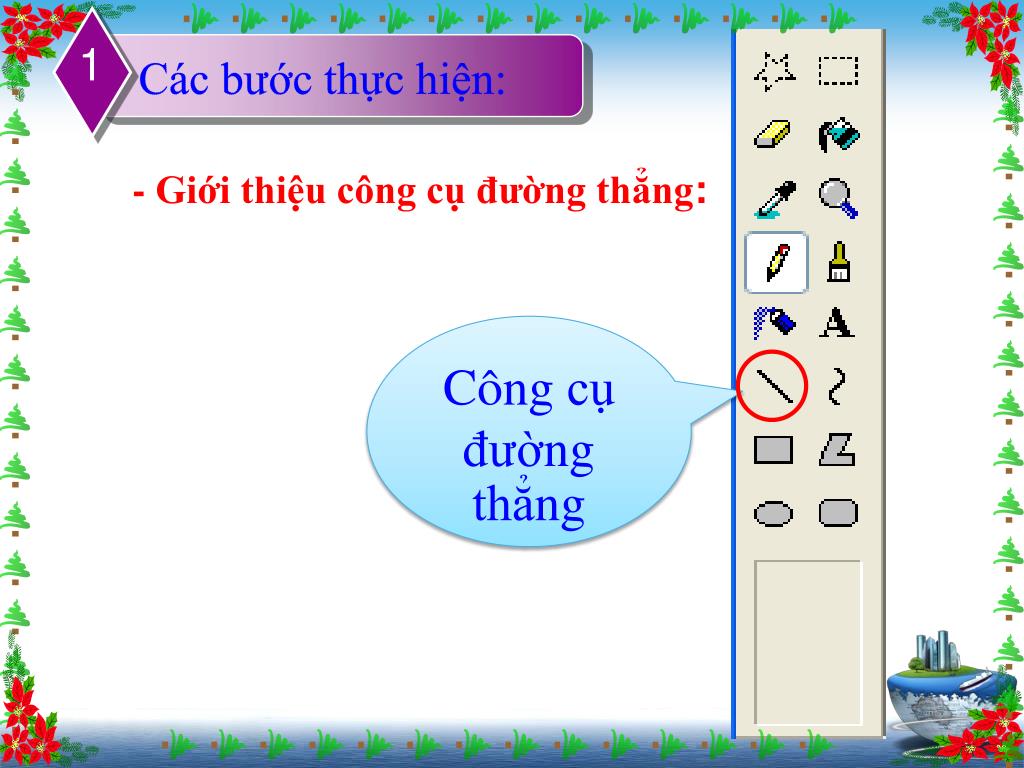 1

Các bước thực hiện:

- Giới thiệu công cụ đường thẳng:

Công cụ đường thẳng

A